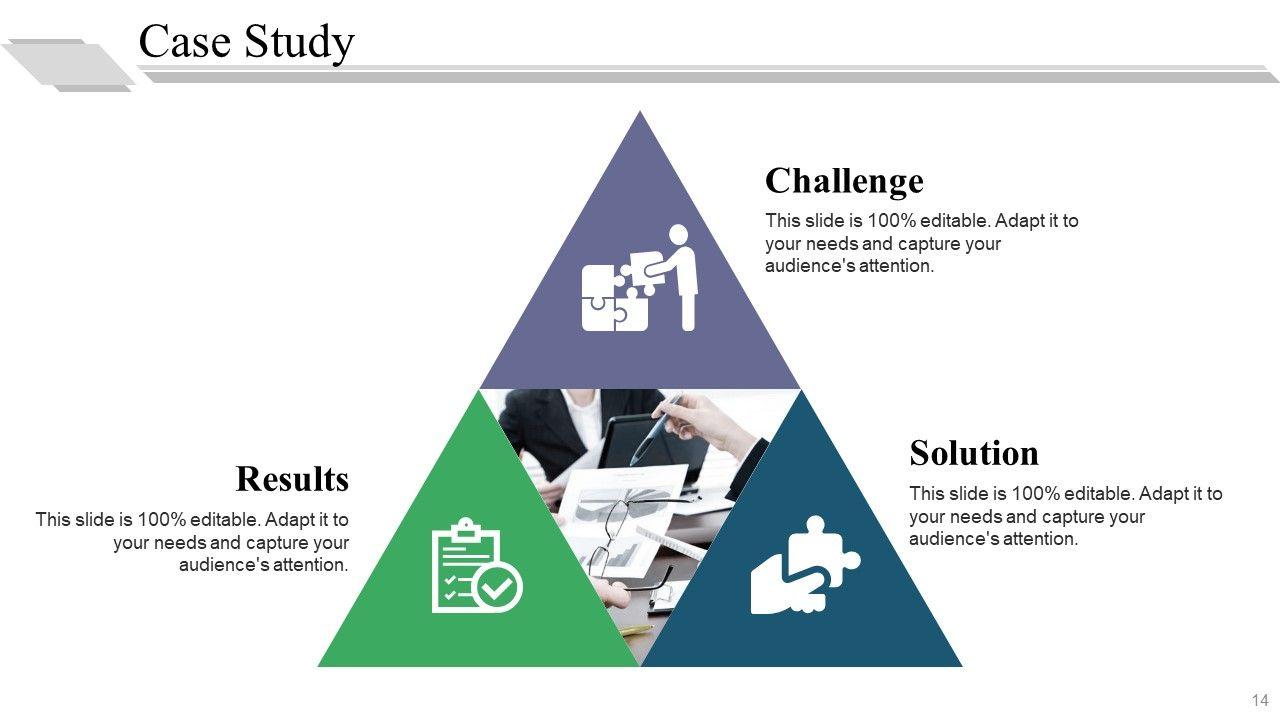 Case Study

Challenge

This slide is 100% editable. Adapt it to your needs and capture your audience's attention.

Results

This slide is 100% editable. Adapt it to your needs and capture your audience's attention.

Solution

This slide is 100% editable. Adapt it to your needs and capture your audience's attention.

14